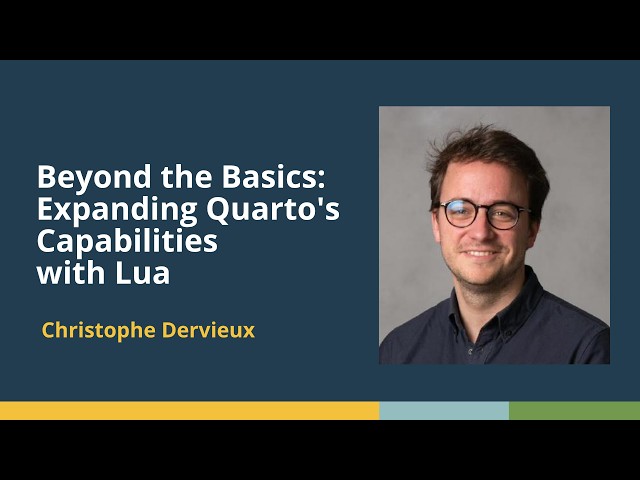 Beyond the Basics: Expanding Quarto's Capabilities with Lua

Christophe Dervieux